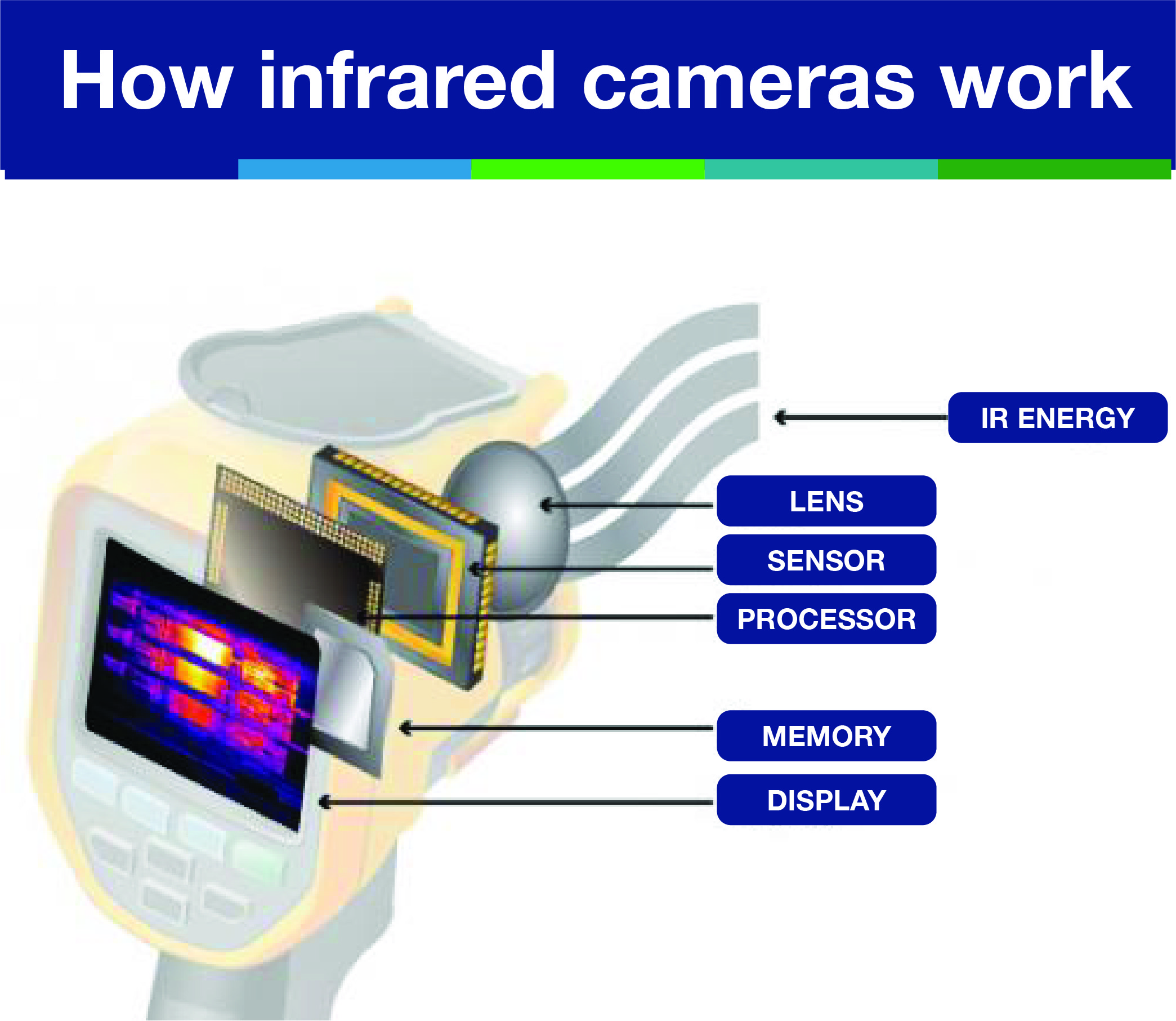 How infrared cameras work

IR ENERGY

LENS

SENSOR

PROCESSOR

MEMORY

DISPLAY